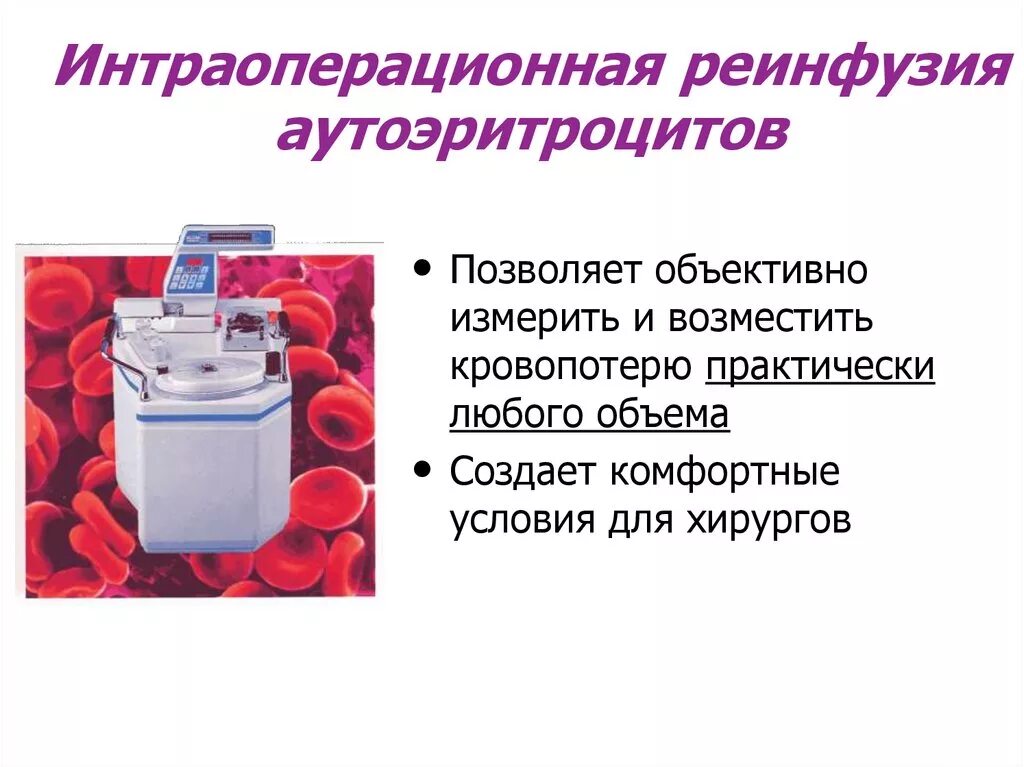 Интраоперационная реинфузия аутоэритроцитов

• Позволяет объективно измерить и возместить кровопотерю практически любого объема

• Создает комфортные условия для хирургов